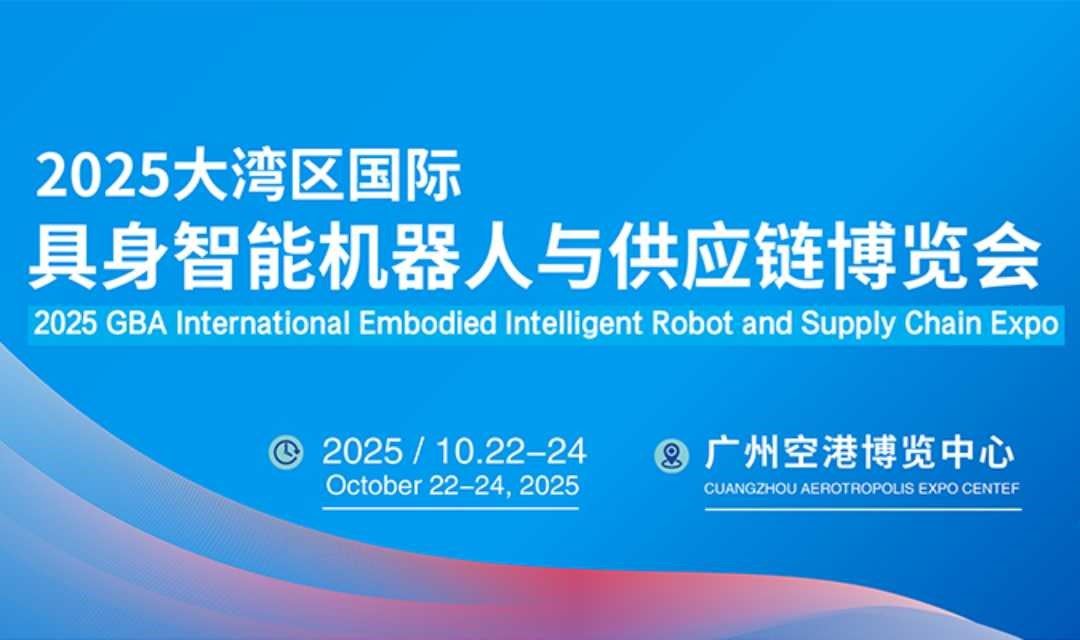 2025大湾区国际
具身智能机器人与供应链博览会
2025 GBA International Embodied Intelligent Robot and Supply Chain Expo

2025 / 10.22-24
October 22-24, 2025

广州空港博览中心
CUANGZHOU AEROTROPOLIS EXPO CENTEF